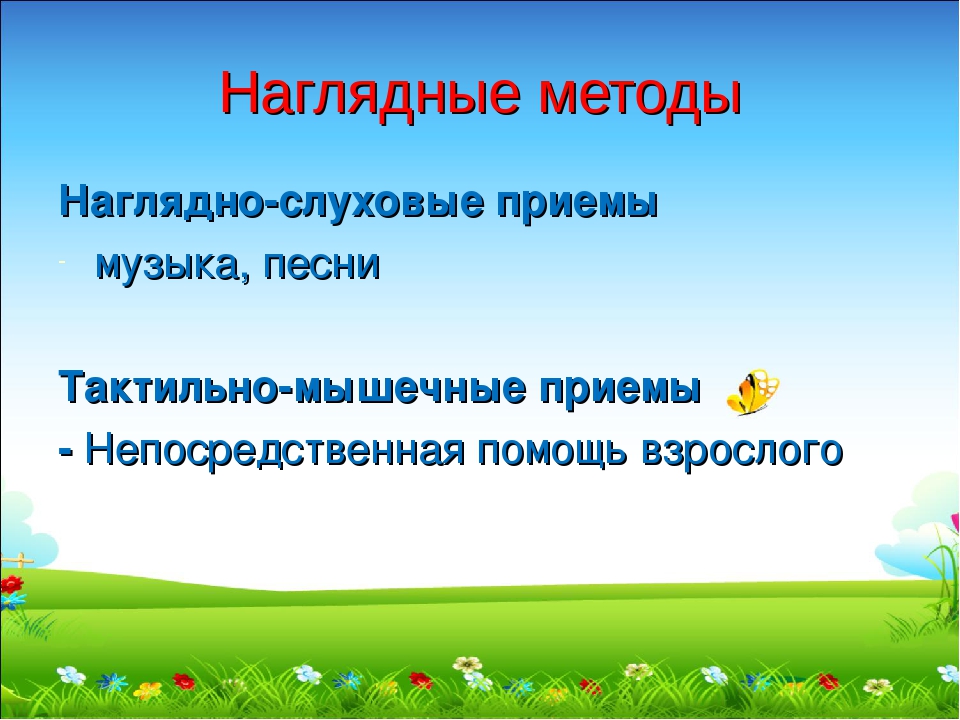 Наглядные методы

Наглядно-слуховые приемы

- музыка, песни

Тактильно-мышечные приемы

- Непосредственная помощь взрослого